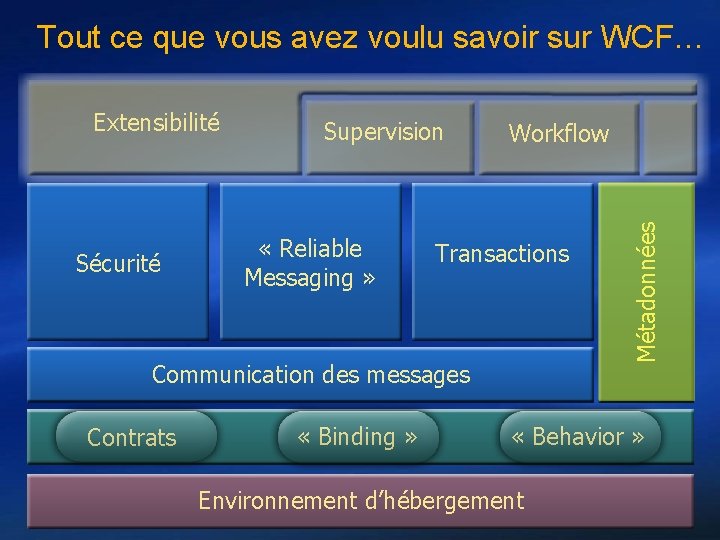 Tout ce que vous avez voulu savoir sur WCF…

Extensibilité

Supervision

Workflow

Sécurité

« Reliable Messaging »

Transactions

Métadonnées

Communication des messages

Contrats

« Binding »

« Behavior »

Environnement d'hébergement